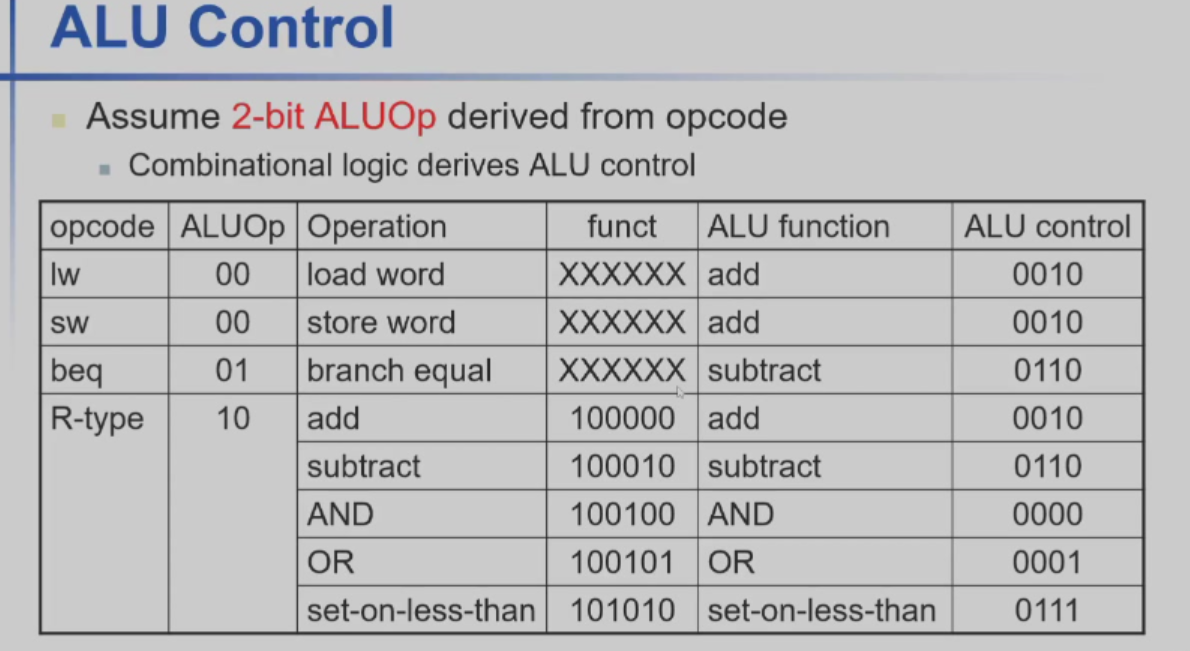 ALU Control

Assume 2-bit ALUOp derived from opcode

Combinational logic derives ALU control

| opcode | ALUOp | Operation | funct | ALU function | ALU control |
|---|---|---|---|---|---|
| lw | 00 | load word | XXXXXX | add | 0010 |
| sw | 00 | store word | XXXXXX | add | 0010 |
| beq | 01 | branch equal | XXXXXX | subtract | 0110 |
| R-type | 10 | add | 100000 | add | 0010 |
| | | subtract | 100010 | subtract | 0110 |
| | | AND | 100100 | AND | 0000 |
| | | OR | 100101 | OR | 0001 |
| | | set-on-less-than | 101010 | set-on-less-than | 0111 |